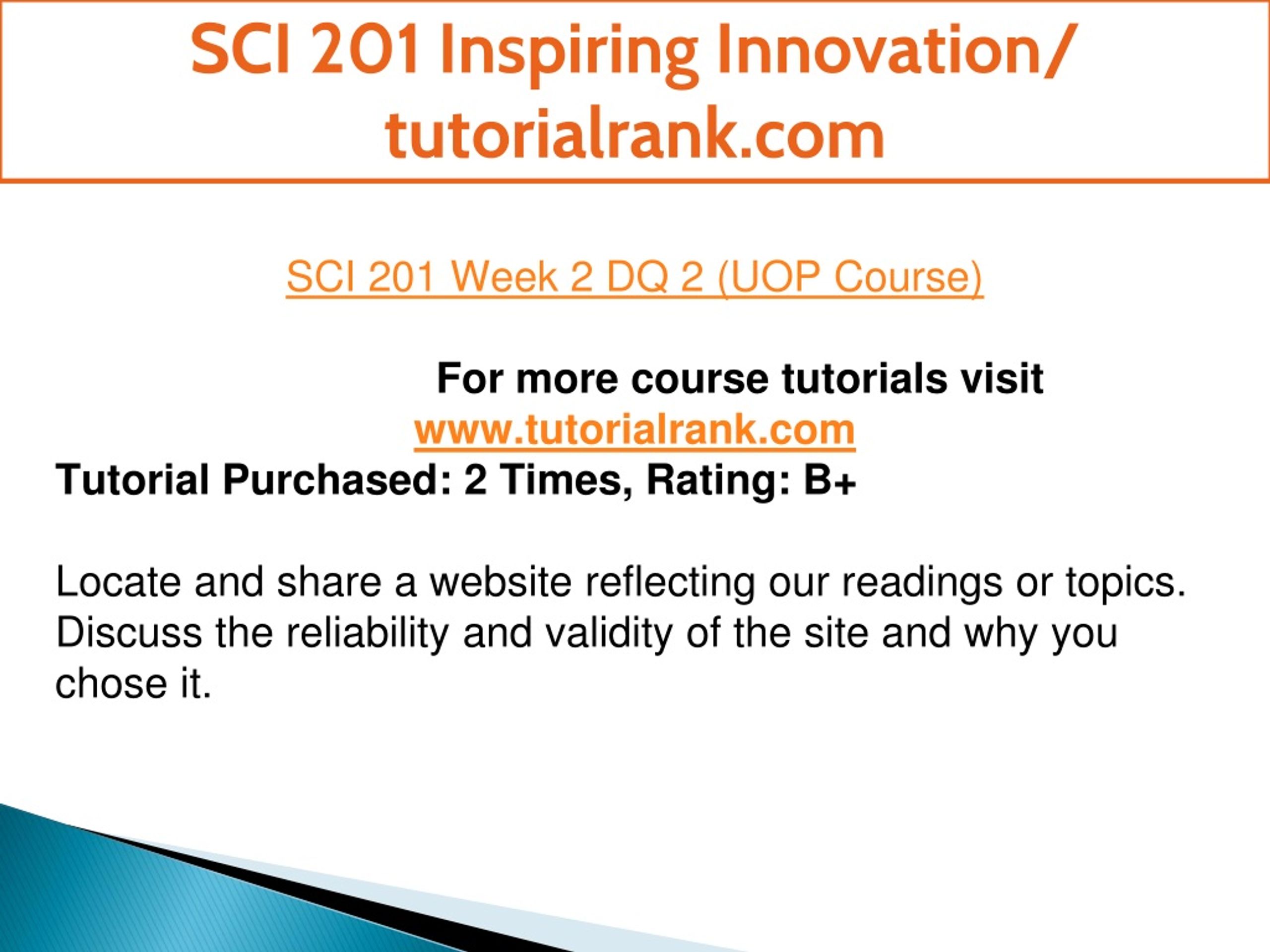 SCI 201 Inspiring Innovation/ tutorialrank.com

SCI 201 Week 2 DQ 2 (UOP Course)

For more course tutorials visit
www.tutorialrank.com
Tutorial Purchased: 2 Times, Rating: B+

Locate and share a website reflecting our readings or topics. Discuss the reliability and validity of the site and why you chose it.